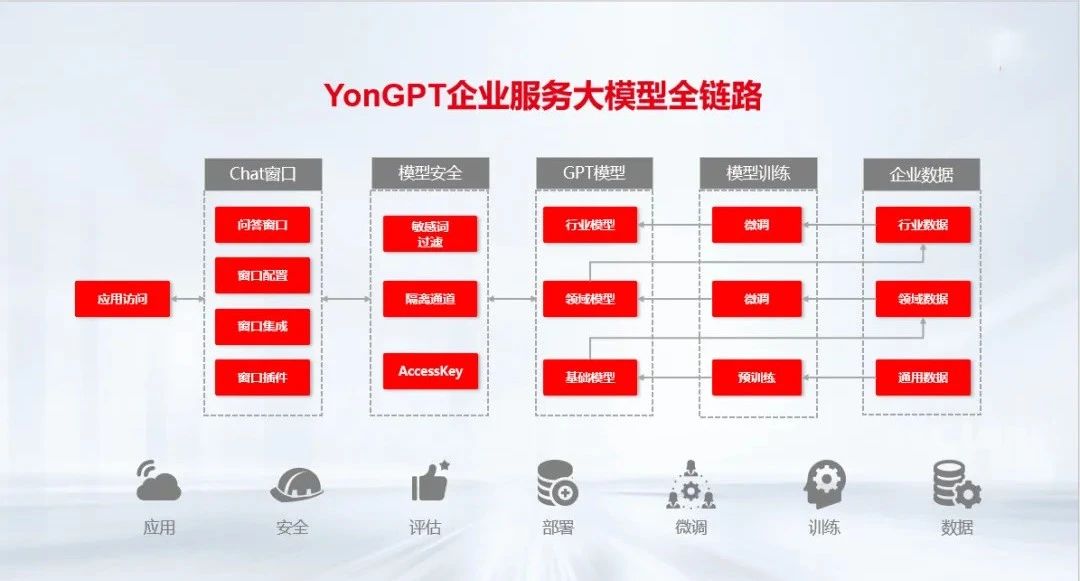 YonGPT企业服务大模型全链路

应用访问

Chat窗口
问答窗口
窗口配置
窗口集成
窗口插件

模型安全
敏感词过滤
隔离通道
AccessKey

GPT模型
行业模型
领域模型
基础模型

模型训练
微调
微调
预训练

企业数据
行业数据
领域数据
通用数据

应用
安全
评估
部署
微调
训练
数据